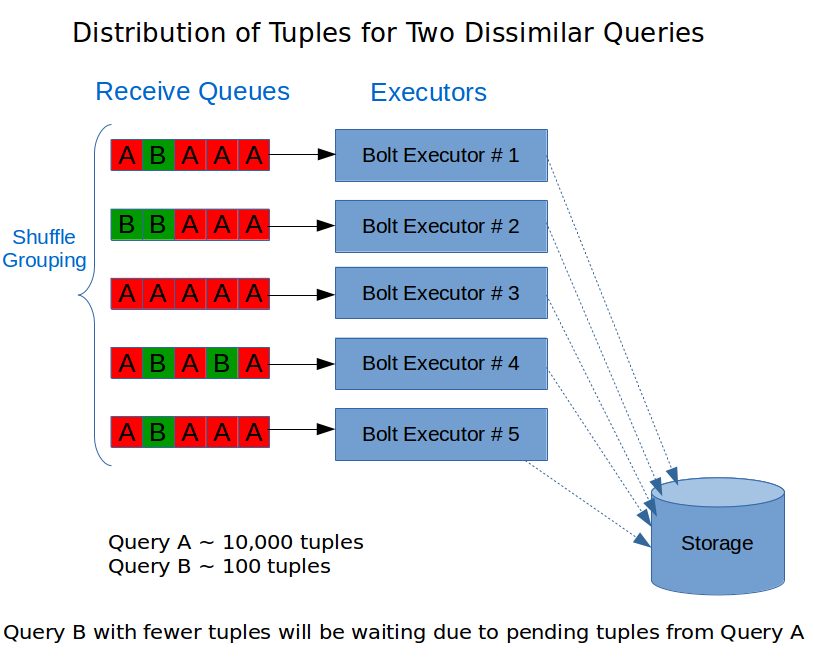 Distribution of Tuples for Two Dissimilar Queries

Receive Queues

Executors

Shuffle Grouping

A B A A A

Bolt Executor # 1

B B A A A

Bolt Executor # 2

A A A A A

Bolt Executor # 3

A B A B A

Bolt Executor # 4

A B A A A

Bolt Executor # 5

Storage

Query A ~ 10,000 tuples
Query B ~ 100 tuples

Query B with fewer tuples will be waiting due to pending tuples from Query A